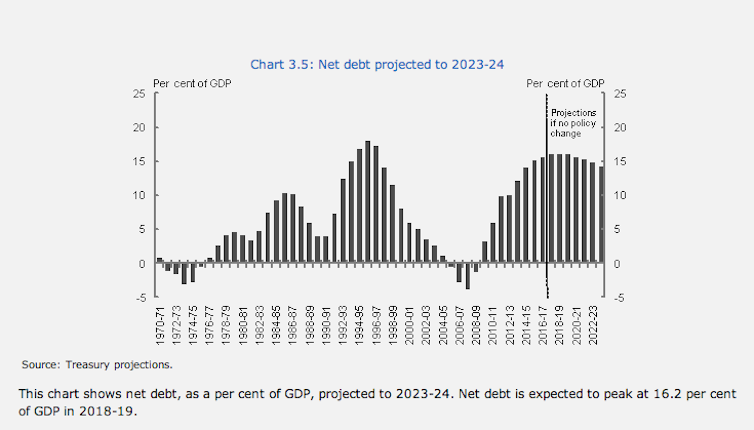 Chart 3.5: Net debt projected to 2023-24

Per cent of GDP

Per cent of GDP

25
20
15
10
5
0
-5

25
20
15
10
5
0
-5

Projections if no policy change

1970-71
1972-73
1974-75
1976-77
1978-79
1980-81
1982-83
1984-85
1986-87
1988-89
1990-91
1992-93
1994-95
1996-97
1998-99
2000-01
2002-03
2004-05
2006-07
2008-09
2010-11
2012-13
2014-15
2016-17
2018-19
2020-21
2022-23

Source: Treasury projections.

This chart shows net debt, as a per cent of GDP, projected to 2023-24. Net debt is expected to peak at 16.2 per cent of GDP in 2018-19.